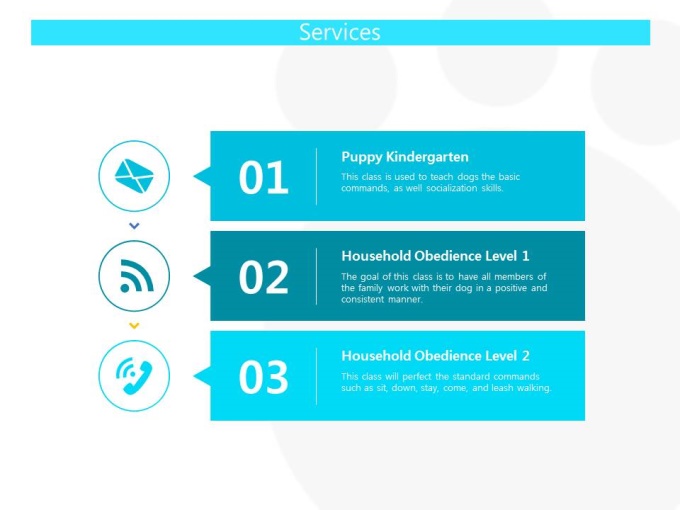 Services

01

Puppy Kindergarten

This class is used to teach dogs the basic commands, as well socialization skills.

02

Household Obedience Level 1

The goal of this class is to have all members of the family work with their dog in a positive and consistent manner.

03

Household Obedience Level 2

This class will perfect the standard commands such as sit, down, stay, come, and leash walking.